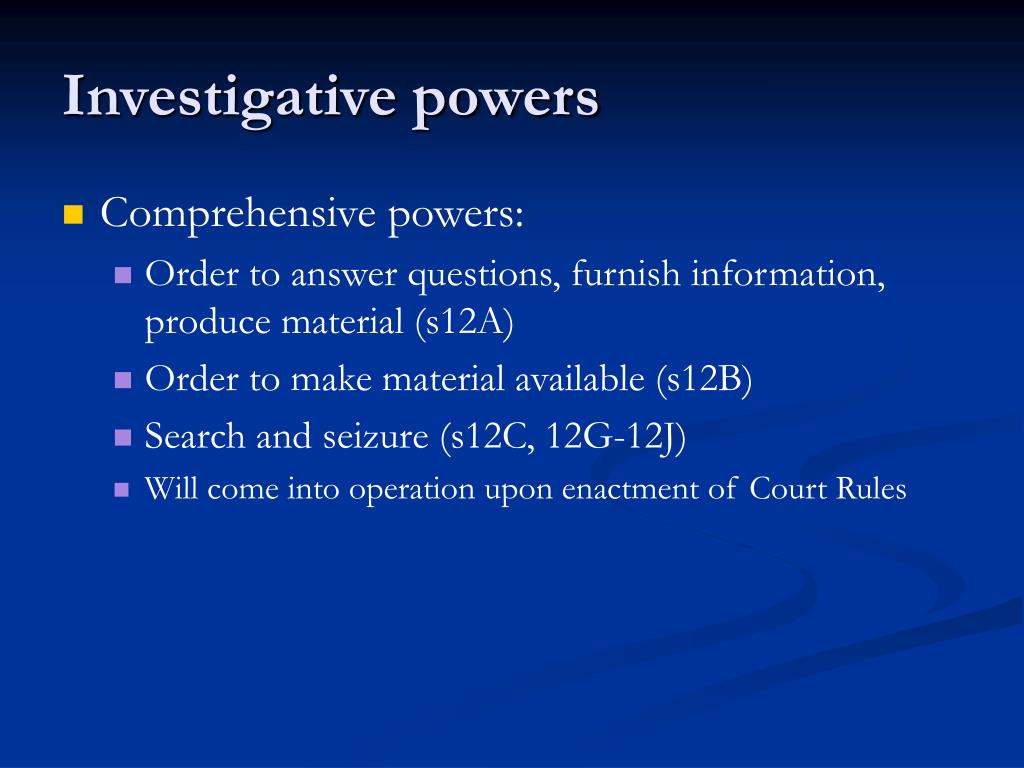 Investigative powers

Comprehensive powers:

Order to answer questions, furnish information, produce material (s12A)

Order to make material available (s12B)

Search and seizure (s12C, 12G-12J)

Will come into operation upon enactment of Court Rules